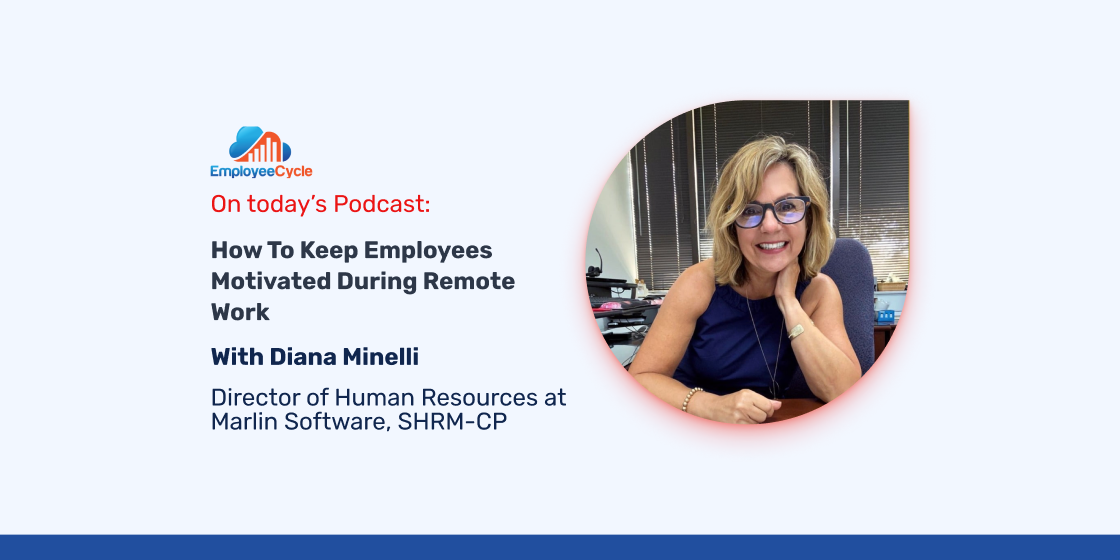 EmployeeCycle

On today's Podcast:

How To Keep Employees Motivated During Remote Work

With Diana Minelli

Director of Human Resources at Marlin Software, SHRM-CP